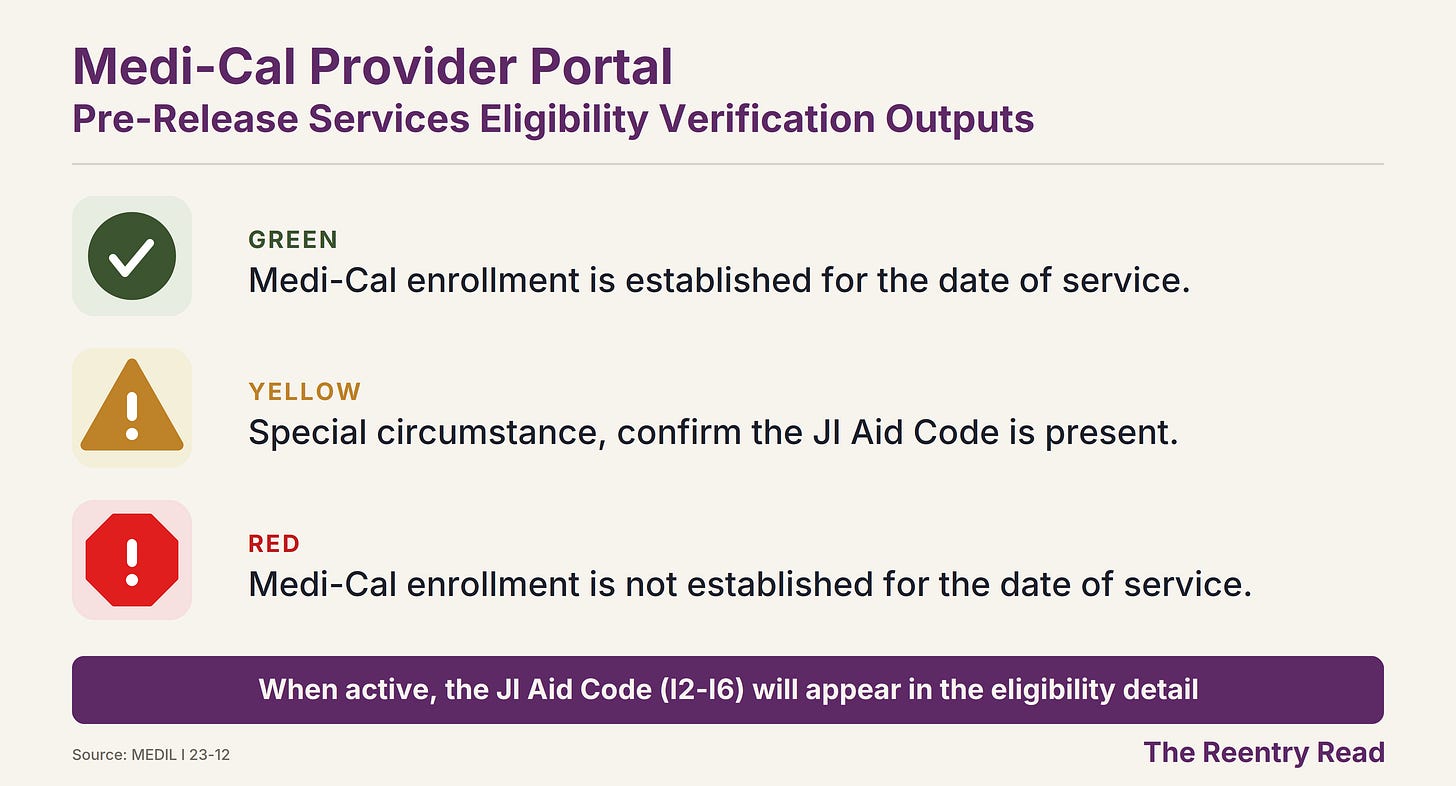 Medi-Cal Provider Portal
Pre-Release Services Eligibility Verification Outputs

GREEN
Medi-Cal enrollment is established for the date of service.

YELLOW
Special circumstance, confirm the JI Aid Code is present.

RED
Medi-Cal enrollment is not established for the date of service.

When active, the JI Aid Code (I2-I6) will appear in the eligibility detail

Source: MEDIL I 23-12

The Reentry Read